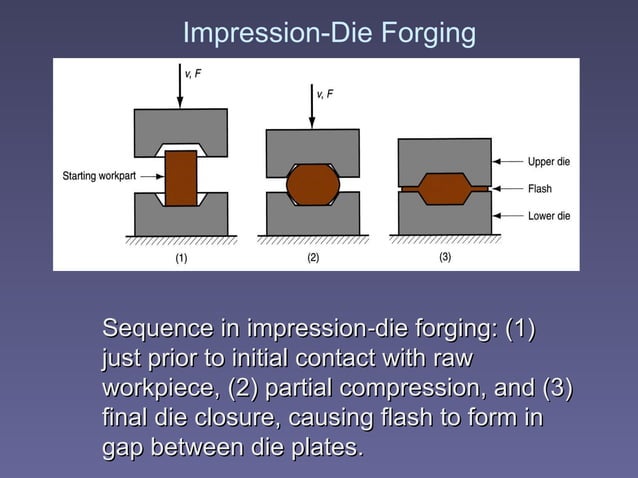 Impression-Die Forging

v, F

v, F

Starting workpart

Upper die

Flash

Lower die

(1)

(2)

(3)

Sequence in impression-die forging: (1) just prior to initial contact with raw workpiece, (2) partial compression, and (3) final die closure, causing flash to form in gap between die plates.